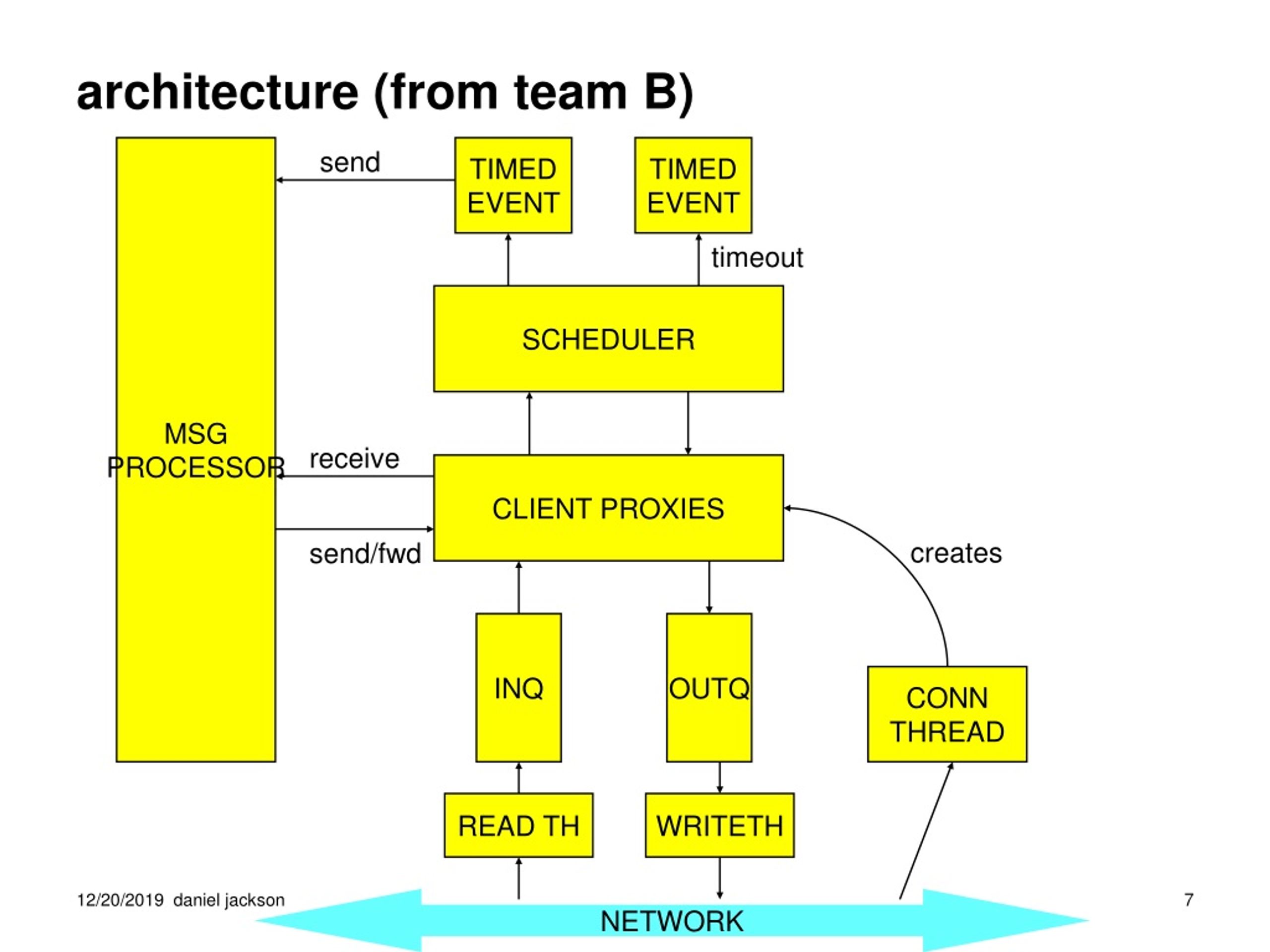 architecture (from team B)

MSG PROCESSOR

send

TIMED EVENT

TIMED EVENT

timeout

SCHEDULER

receive

CLIENT PROXIES

send/fwd

creates

INQ

OUTQ

CONN THREAD

READ TH

WRITETH

NETWORK

12/20/2019 daniel jackson

7